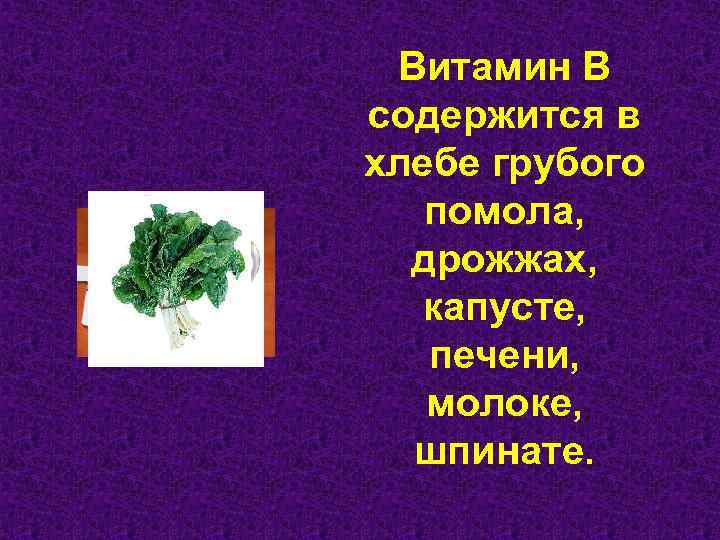 Витамин В содержится в хлебе грубого помола, дрожжах, капусте, печени, молоке, шпинате.